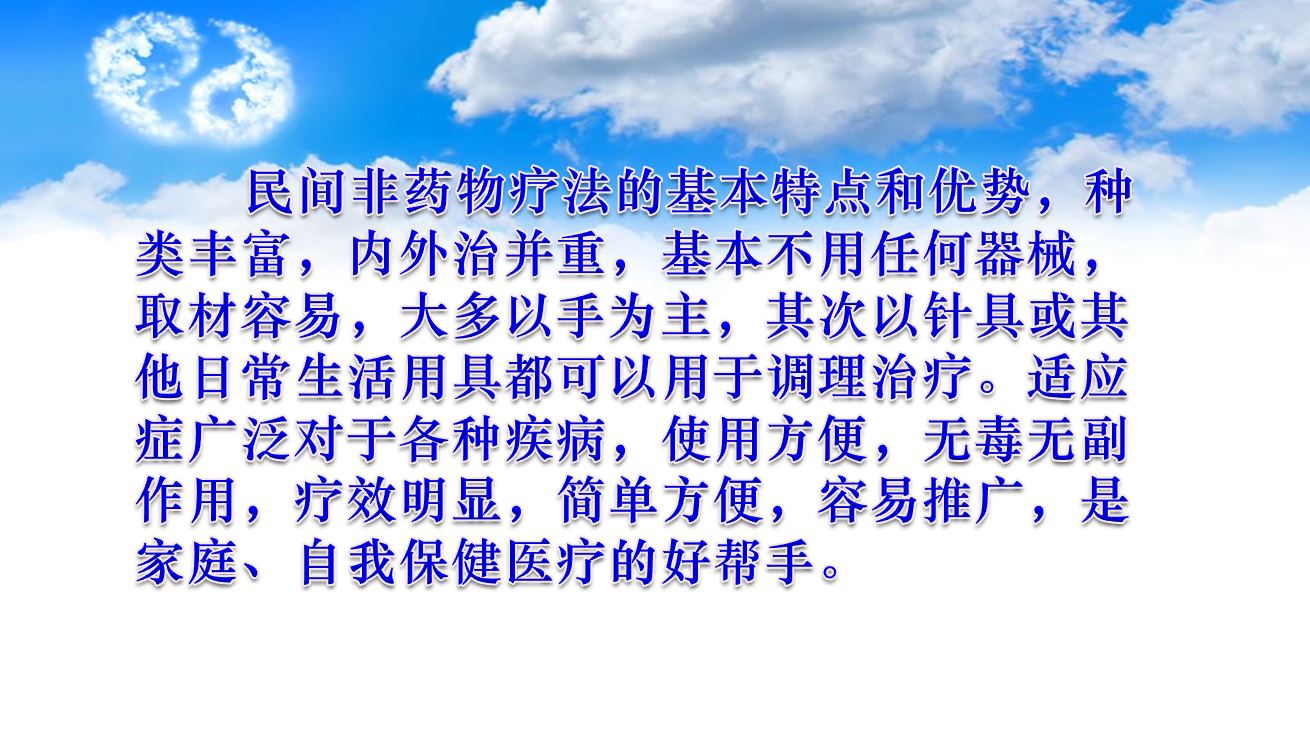 民间非药物疗法的基本特点和优势，种类丰富，内外治并重，基本不用任何器械，取材容易，大多以手为主，其次以针具或其他日常生活用具都可以用于调理治疗。适应症广泛对于各种疾病，使用方便，无毒无副作用，疗效明显，简单方便，容易推广，是家庭、自我保健医疗的好帮手。